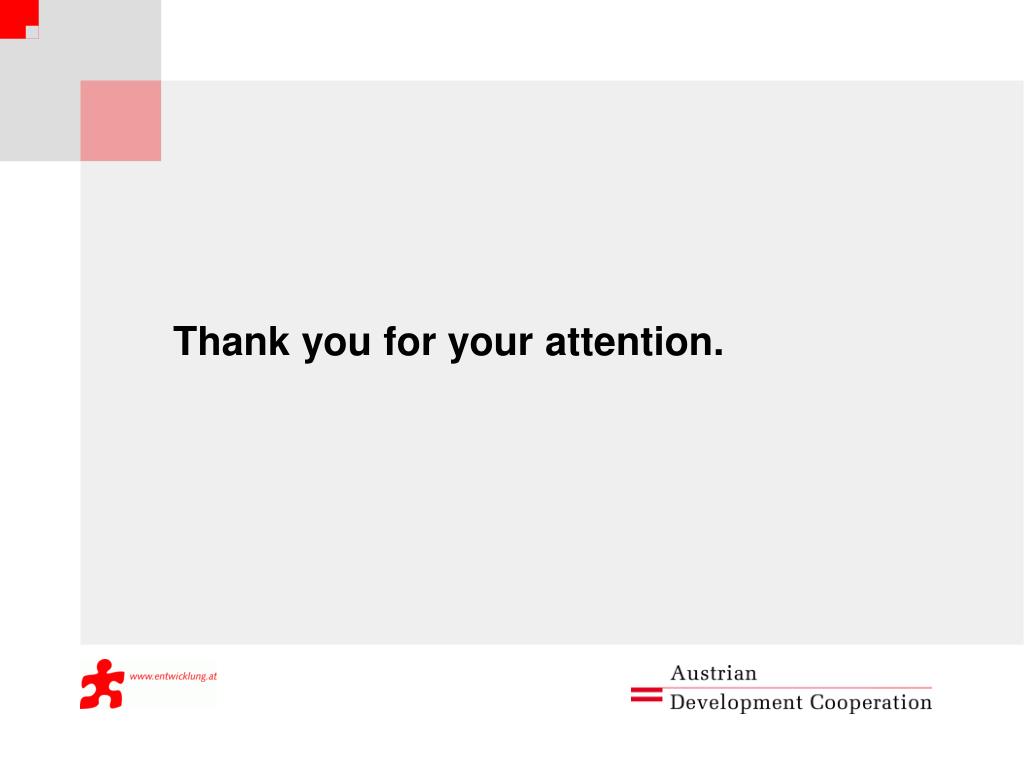 Thank you for your attention.

www.entwicklung.at

Austrian
Development Cooperation